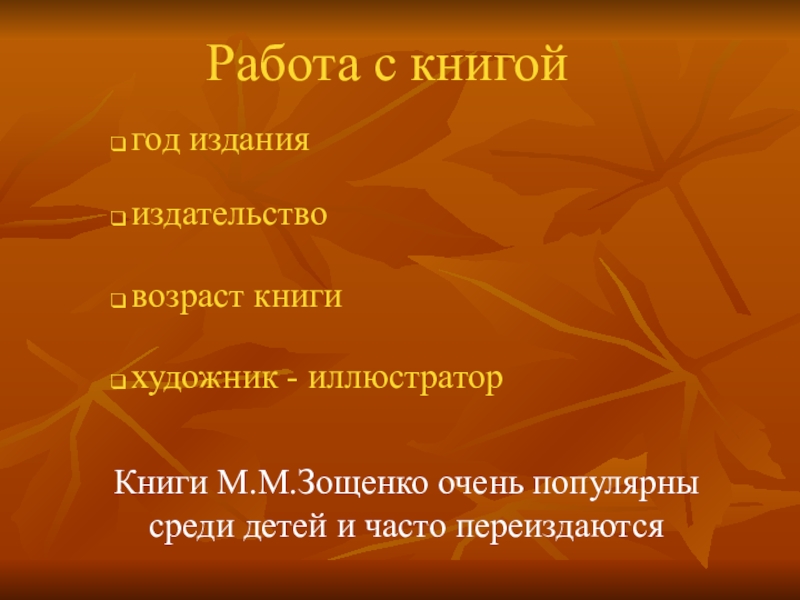 Работа с книгой

❑ год издания

❑ издательство

❑ возраст книги

❑ художник - иллюстратор

Книги М.М.Зощенко очень популярны среди детей и часто переиздаются